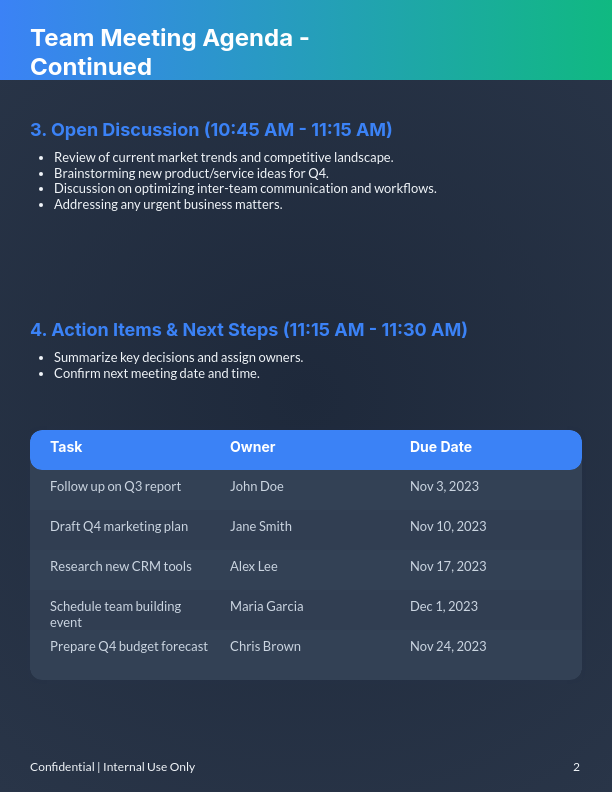 Team Meeting Agenda - Continued

3. Open Discussion (10:45 AM - 11:15 AM)

- Review of current market trends and competitive landscape.
- Brainstorming new product/service ideas for Q4.
- Discussion on optimizing inter-team communication and workflows.
- Addressing any urgent business matters.

4. Action Items & Next Steps (11:15 AM - 11:30 AM)

- Summarize key decisions and assign owners.
- Confirm next meeting date and time.

| Task | Owner | Due Date |
|---|---|---|
| Follow up on Q3 report | John Doe | Nov 3, 2023 |
| Draft Q4 marketing plan | Jane Smith | Nov 10, 2023 |
| Research new CRM tools | Alex Lee | Nov 17, 2023 |
| Schedule team building event | Maria Garcia | Dec 1, 2023 |
| Prepare Q4 budget forecast | Chris Brown | Nov 24, 2023 |

Confidential | Internal Use Only

2